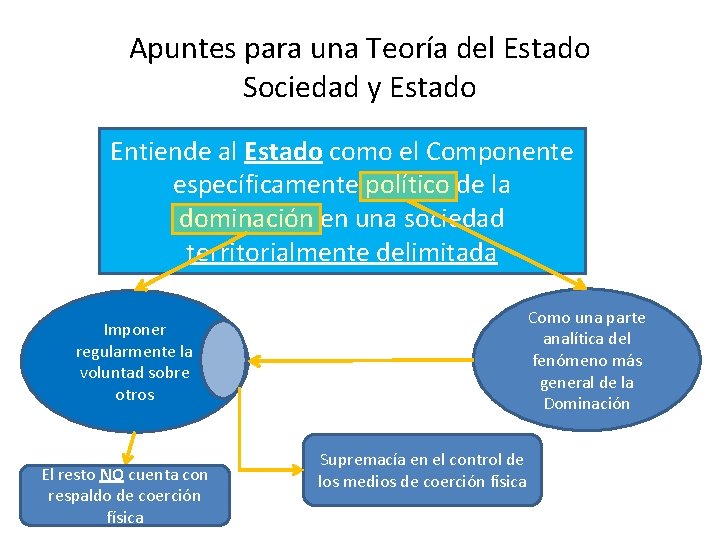 Apuntes para una Teoría del Estado
Sociedad y Estado

Entiende al Estado como el Componente específicamente político de la dominación en una sociedad territorialmente delimitada

Imponer regularmente la voluntad sobre otros

Como una parte analítica del fenómeno más general de la Dominación

El resto NO cuenta con respaldo de coerción física

Supremacía en el control de los medios de coerción física